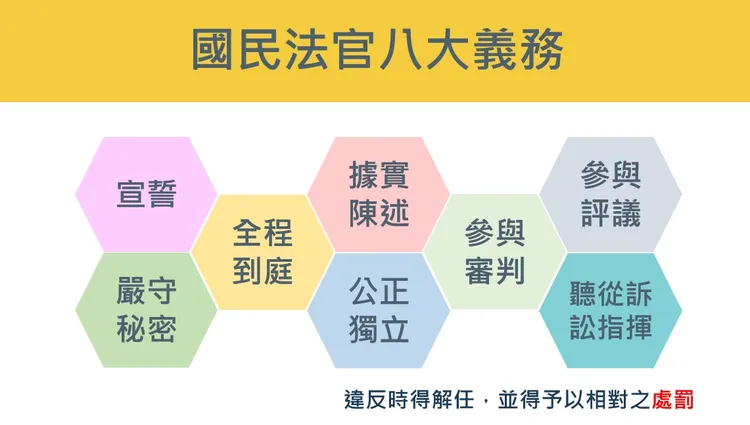 國民法官八大義務

宣誓

嚴守秘密

全程到庭

據實陳述

公正獨立

參與審判

參與評議

聽從訴訟指揮

違反時得解任，並得予以相對之處罰